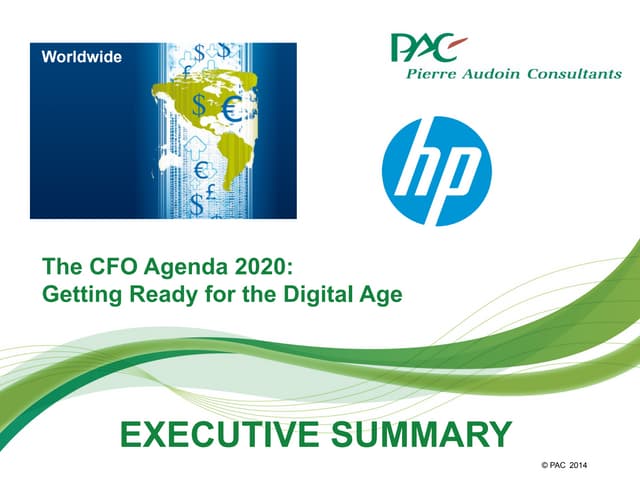 Worldwide

PAC
Pierre Audoin Consultants

hp

The CFO Agenda 2020:
Getting Ready for the Digital Age

EXECUTIVE SUMMARY

© PAC 2014